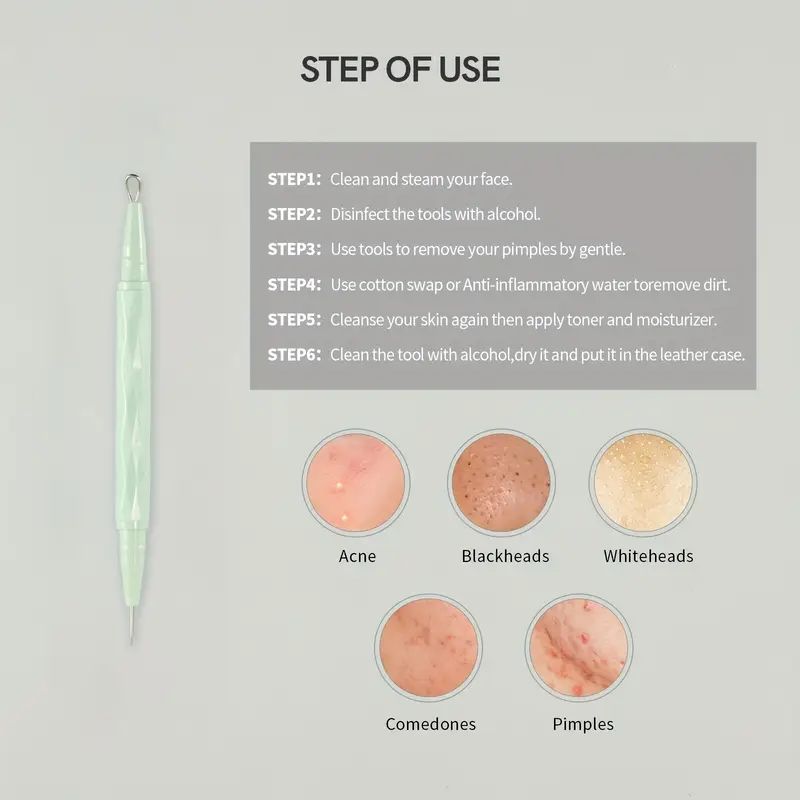 STEP OF USE

STEP1: Clean and steam your face.

STEP2: Disinfect the tools with alcohol.

STEP3: Use tools to remove your pimples by gentle.

STEP4: Use cotton swap or Anti-inflammatory water toremove dirt.

STEP5: Cleanse your skin again then apply toner and moisturizer.

STEP6: Clean the tool with alcohol,dry it and put it in the leather case.

Acne

Blackheads

Whiteheads

Comedones

Pimples